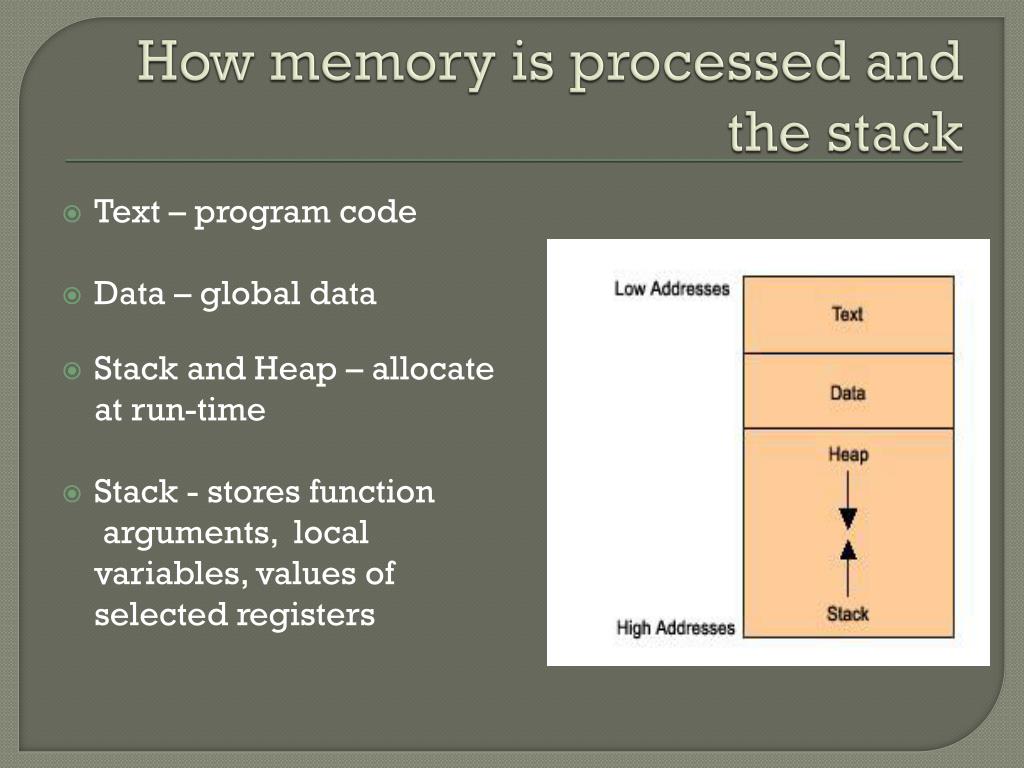 How memory is processed and the stack

Text – program code

Data – global data

Stack and Heap – allocate at run-time

Stack - stores function arguments, local variables, values of selected registers

Low Addresses
Text
Data
Heap
Stack
High Addresses